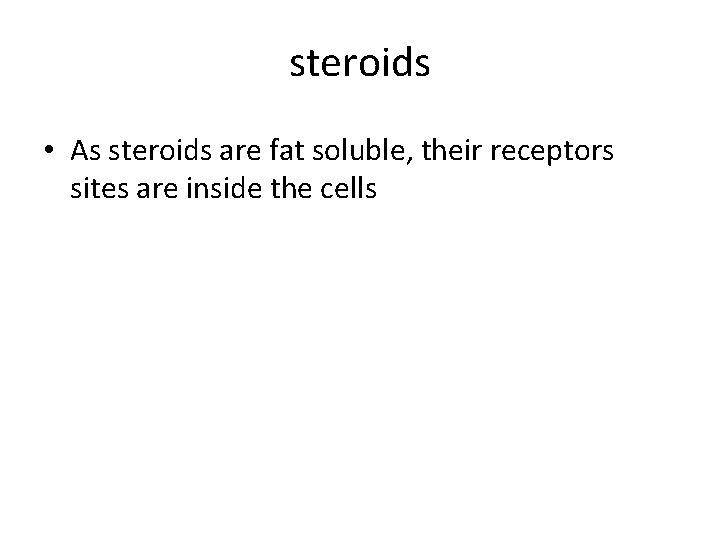 steroids

• As steroids are fat soluble, their receptors sites are inside the cells